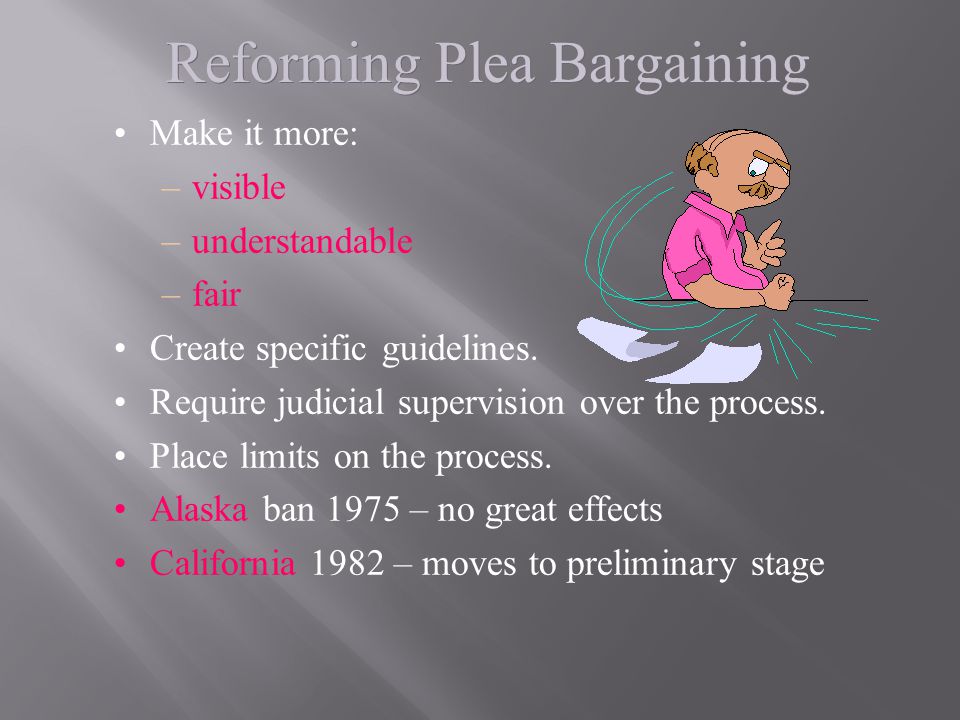 Reforming Plea Bargaining

• Make it more:
– visible
– understandable
– fair
• Create specific guidelines.
• Require judicial supervision over the process.
• Place limits on the process.
• Alaska ban 1975 – no great effects
• California 1982 – moves to preliminary stage